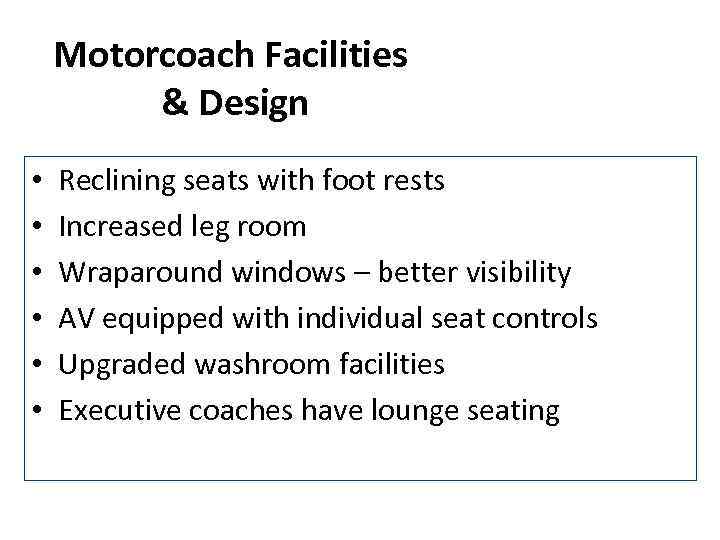 Motorcoach Facilities
& Design

• Reclining seats with foot rests
• Increased leg room
• Wraparound windows – better visibility
• AV equipped with individual seat controls
• Upgraded washroom facilities
• Executive coaches have lounge seating